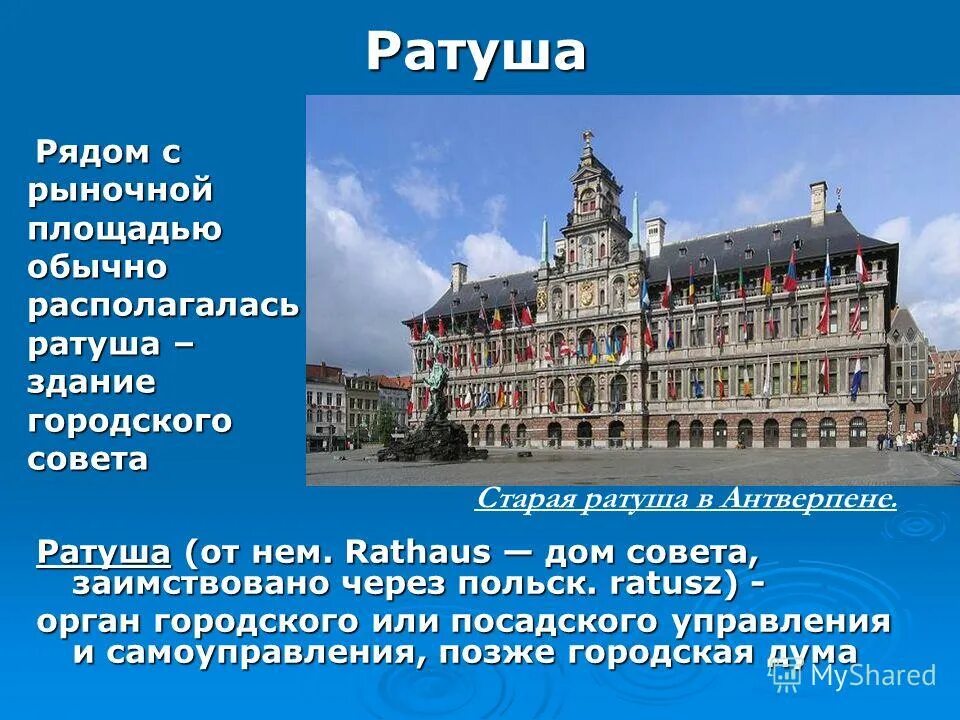 Ратуша

Рядом с рыночной площадью обычно располагалась ратуша – здание городского совета

Старая ратуша в Антверпене.

Ратуша (от нем. Rathaus — дом совета, заимствовано через польск. ratusz) - орган городского или посадского управления и самоуправления, позже городская дума

MyShared